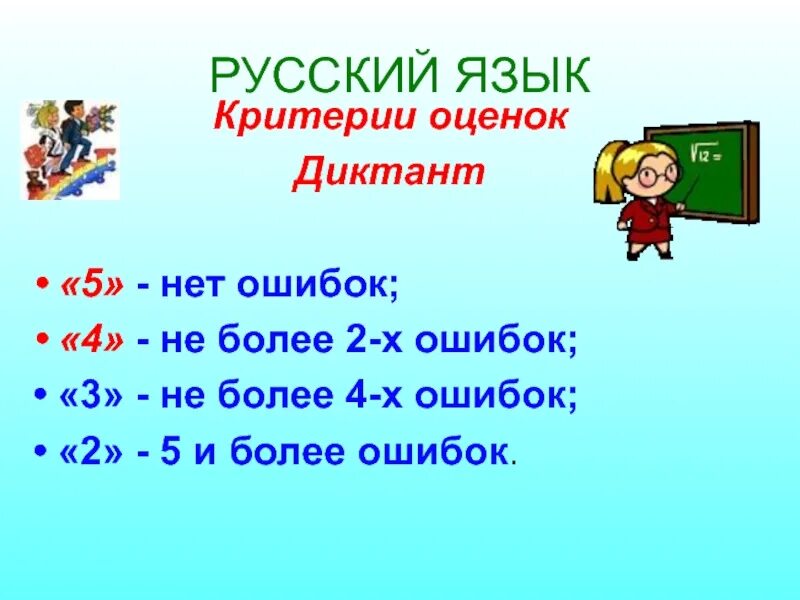 РУССКИЙ ЯЗЫК
Критерии оценок
Диктант

$\sqrt{12}=$

• «5» - нет ошибок;
• «4» - не более 2-х ошибок;
• «3» - не более 4-х ошибок;
• «2» - 5 и более ошибок.